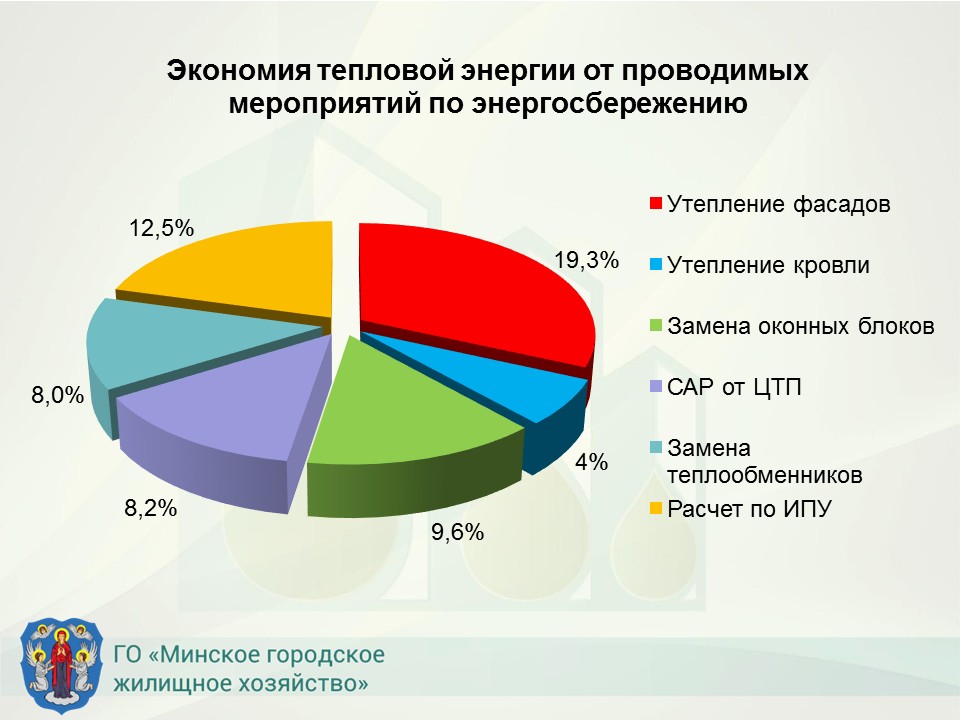 Экономия тепловой энергии от проводимых мероприятий по энергосбережению

12,5%

19,3%

8,0%

4%

8,2%

9,6%

Утепление фасадов

Утепление кровли

Замена оконных блоков

САР от ЦТП

Замена теплообменников

Расчет по ИПУ

ГО «Минское городское жилищное хозяйство»